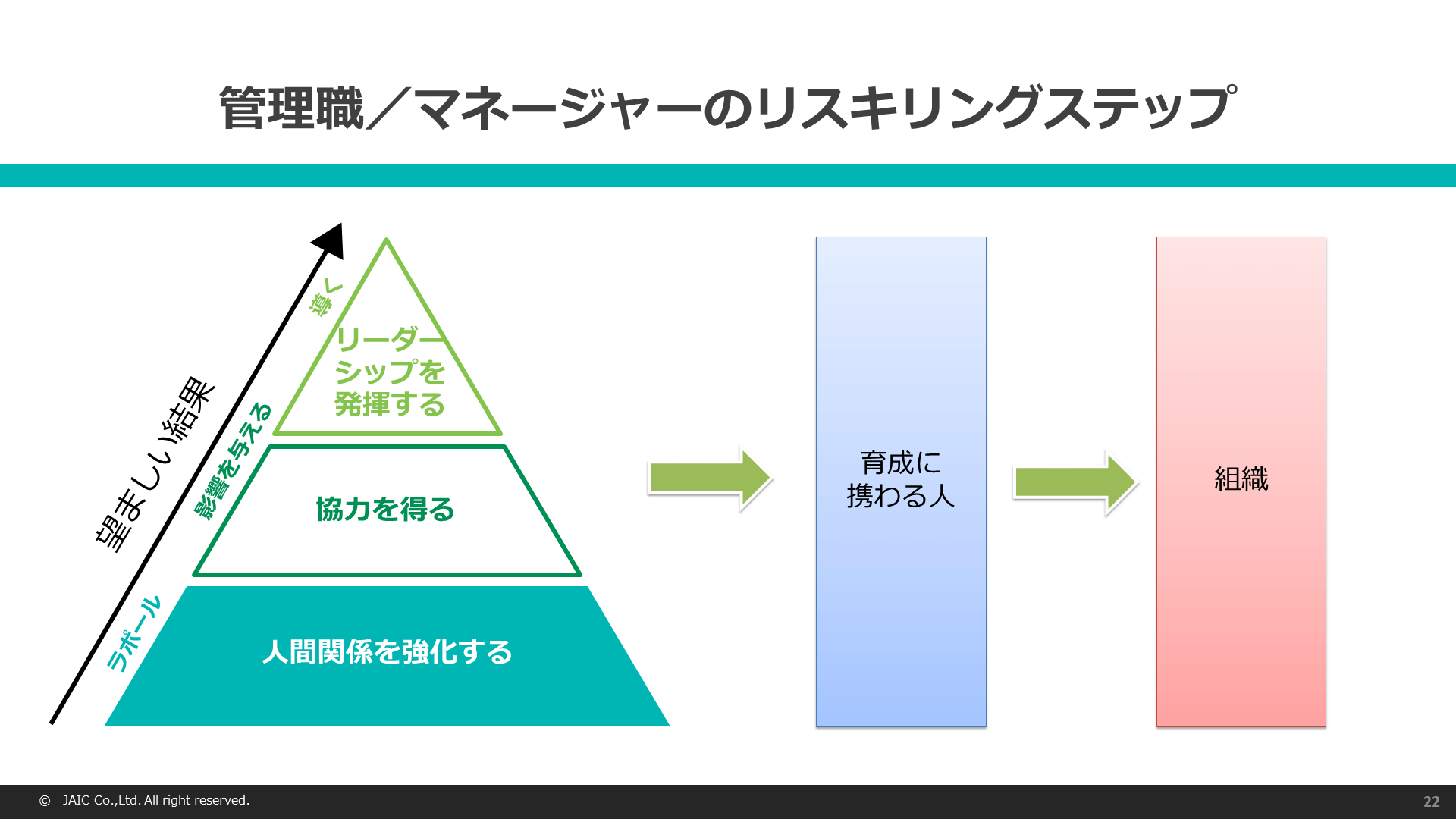 管理職／マネージャーのリスキリングステップ

望ましい結果

導く

リーダーシップを発揮する

影響を与える

協力を得る

ラポール

人間関係を強化する

育成に携わる人

組織

© JAIC Co.,Ltd. All right reserved.

22